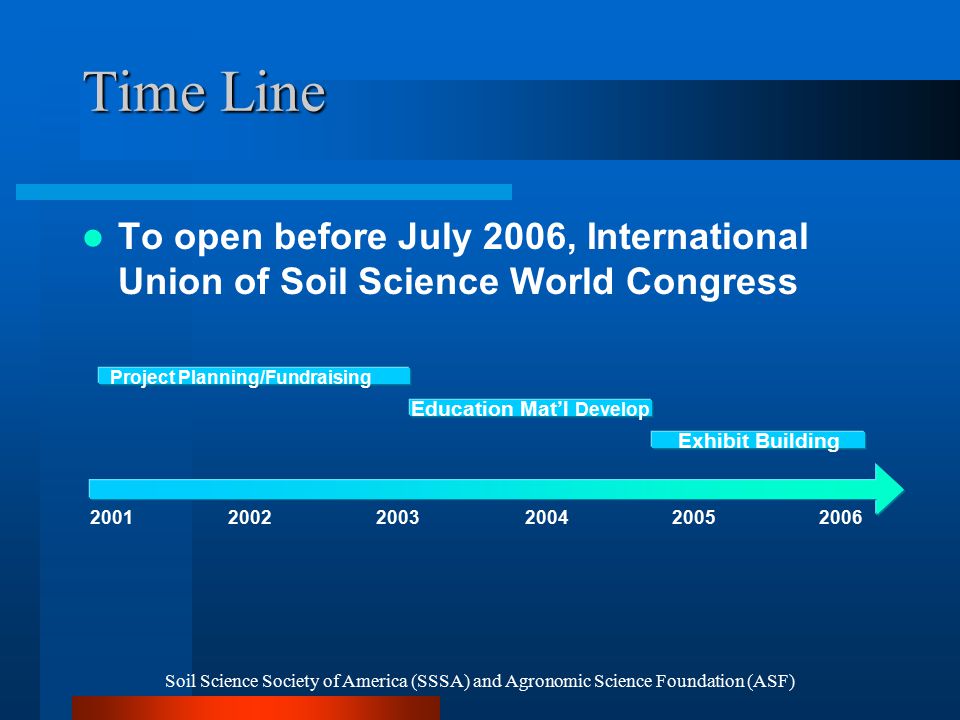 Time Line

To open before July 2006, International Union of Soil Science World Congress

Project Planning/Fundraising

Education Mat'l Develop

Exhibit Building

2001 2002 2003 2004 2005 2006

Soil Science Society of America (SSSA) and Agronomic Science Foundation (ASF)